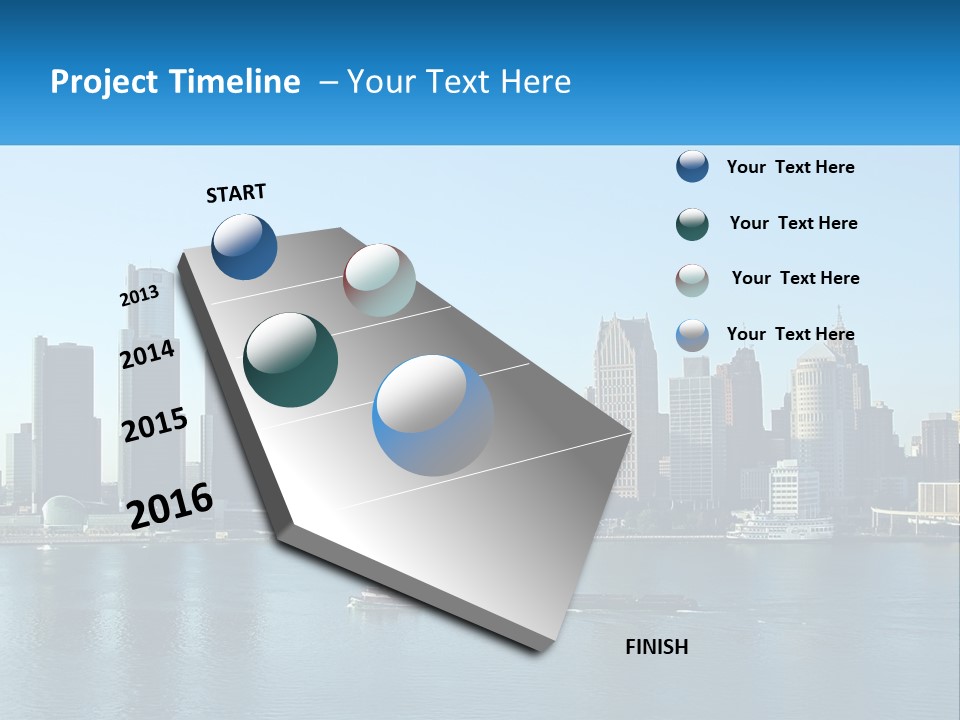 Project Timeline – Your Text Here

START

2013

2014

2015

2016

FINISH

Your Text Here

Your Text Here

Your Text Here

Your Text Here